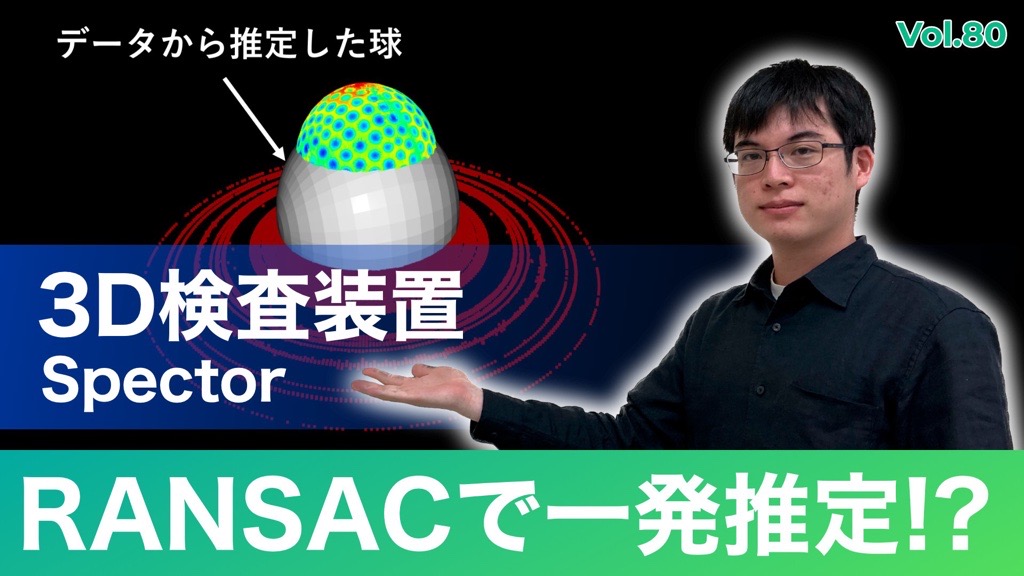 データから推定した球

Vol.80

3D検査装置
Spector

RANSACで一発推定!?